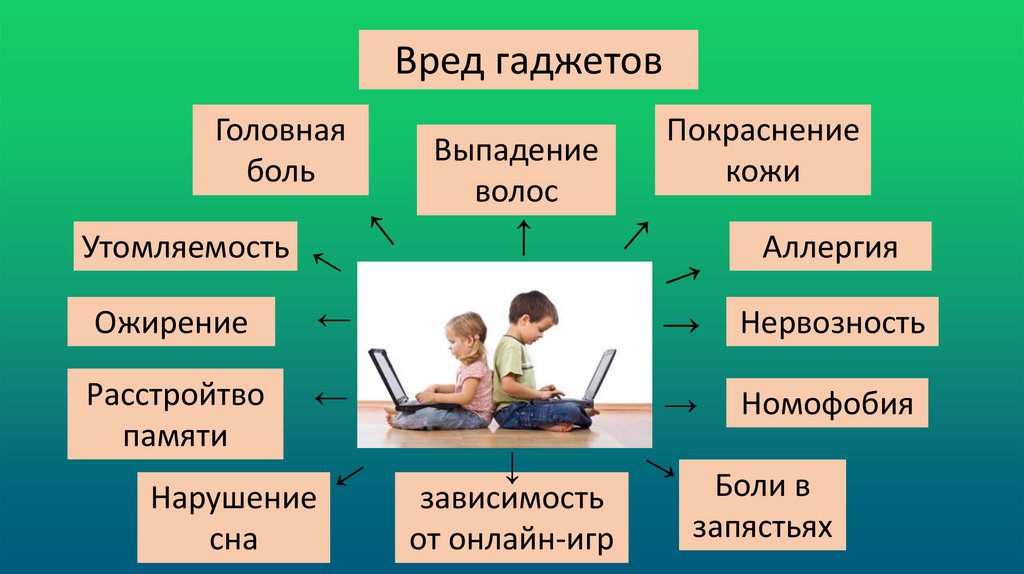 Вред гаджетов

Головная боль

Выпадение волос

Покраснение кожи

Утомляемость

Аллергия

Ожирение

Нервозность

Расстройтво памяти

Номофобия

Нарушение сна

зависимость от онлайн-игр

Боли в запястьях